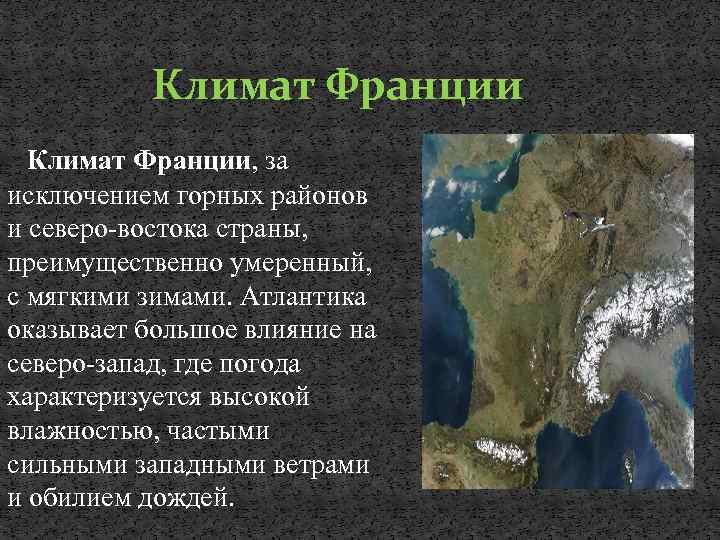 Климат Франции

Климат Франции, за исключением горных районов и северо-востока страны, преимущественно умеренный, с мягкими зимами. Атлантика оказывает большое влияние на северо-запад, где погода характеризуется высокой влажностью, частыми сильными западными ветрами и обилием дождей.